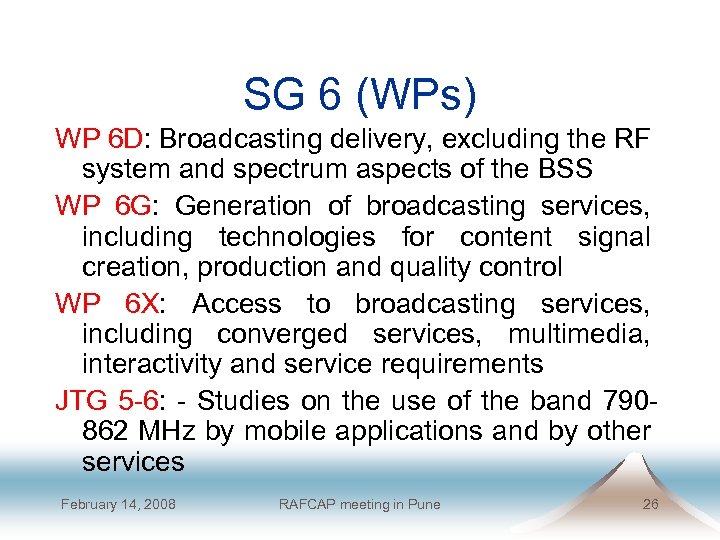 SG 6 (WPs)

WP 6D: Broadcasting delivery, excluding the RF system and spectrum aspects of the BSS

WP 6G: Generation of broadcasting services, including technologies for content signal creation, production and quality control

WP 6X: Access to broadcasting services, including converged services, multimedia, interactivity and service requirements

JTG 5-6: - Studies on the use of the band 790-862 MHz by mobile applications and by other services

February 14, 2008 RAFCAP meeting in Pune 26